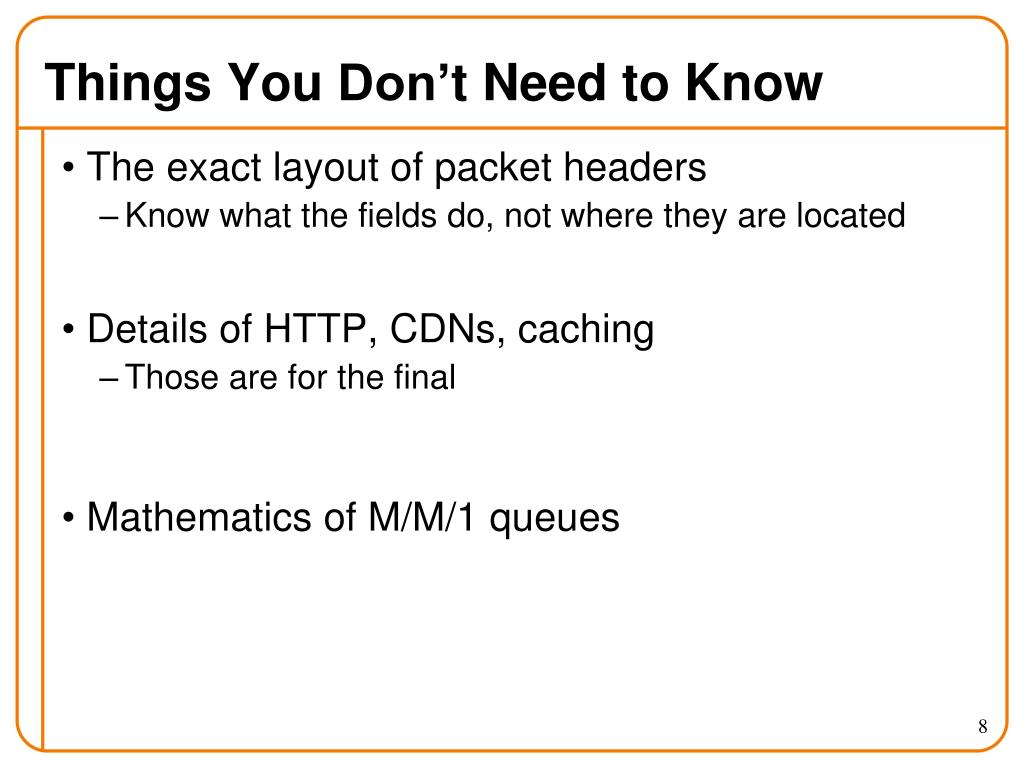 Things You Don’t Need to Know

• The exact layout of packet headers
– Know what the fields do, not where they are located

• Details of HTTP, CDNs, caching
– Those are for the final

• Mathematics of M/M/1 queues

8